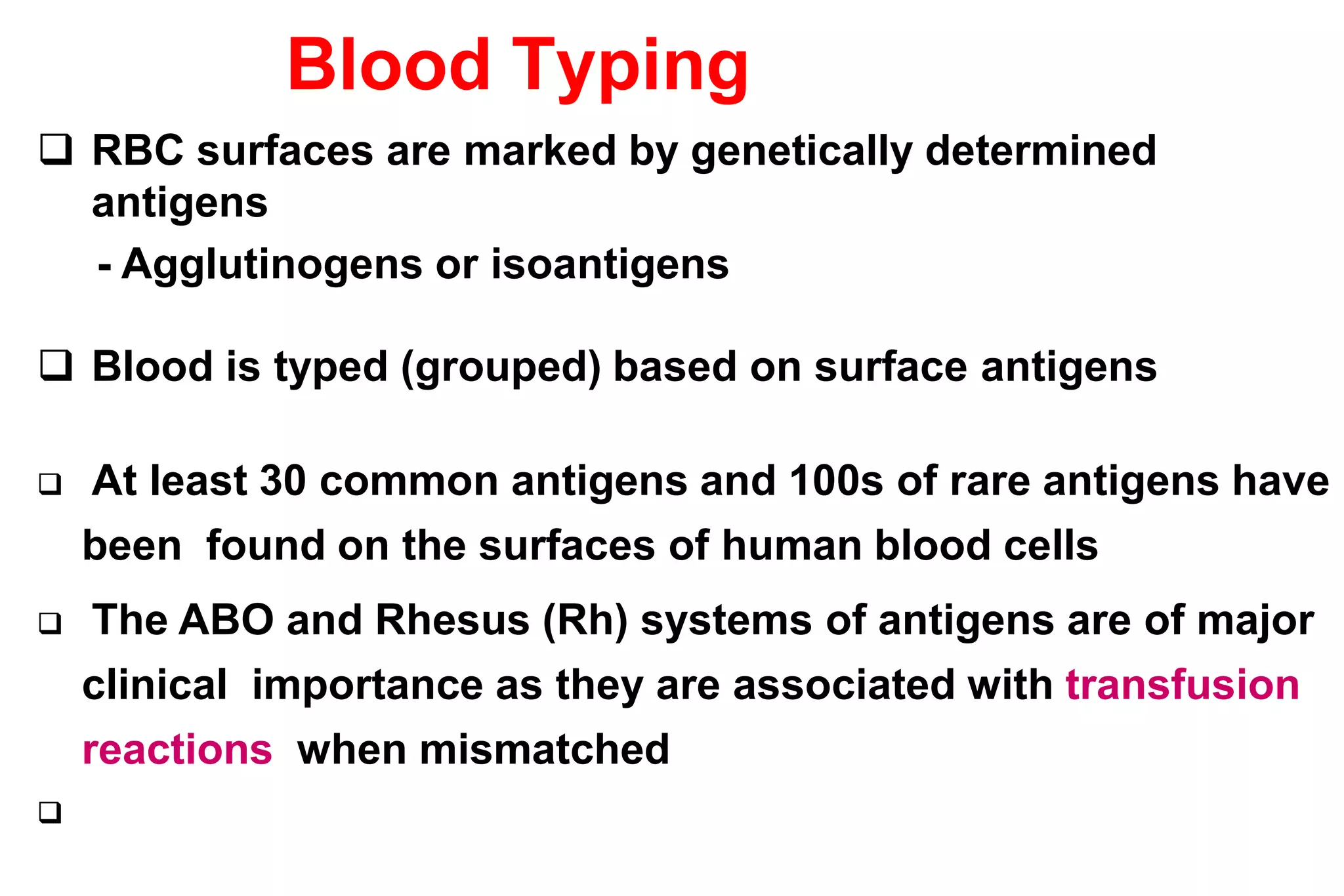 Blood Typing

❑ RBC surfaces are marked by genetically determined antigens

- Agglutinogens or isoantigens

❑ Blood is typed (grouped) based on surface antigens

❑ At least 30 common antigens and 100s of rare antigens have been found on the surfaces of human blood cells

❑ The ABO and Rhesus (Rh) systems of antigens are of major clinical importance as they are associated with transfusion reactions when mismatched

❑